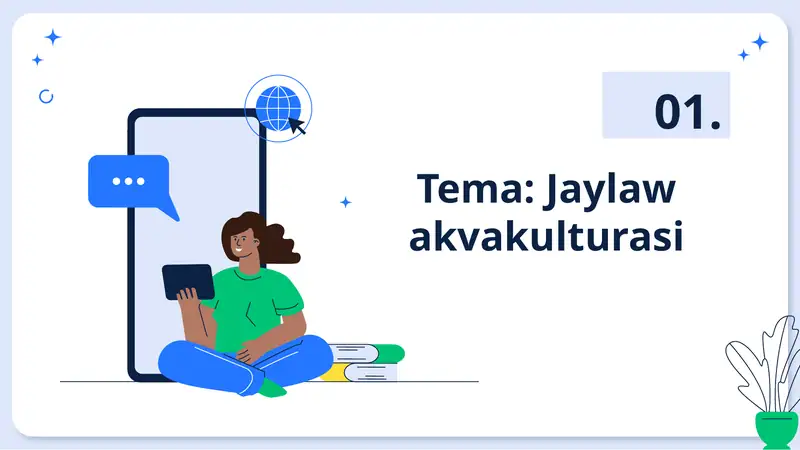 01.

Tema: Jaylaw akvakulturasi